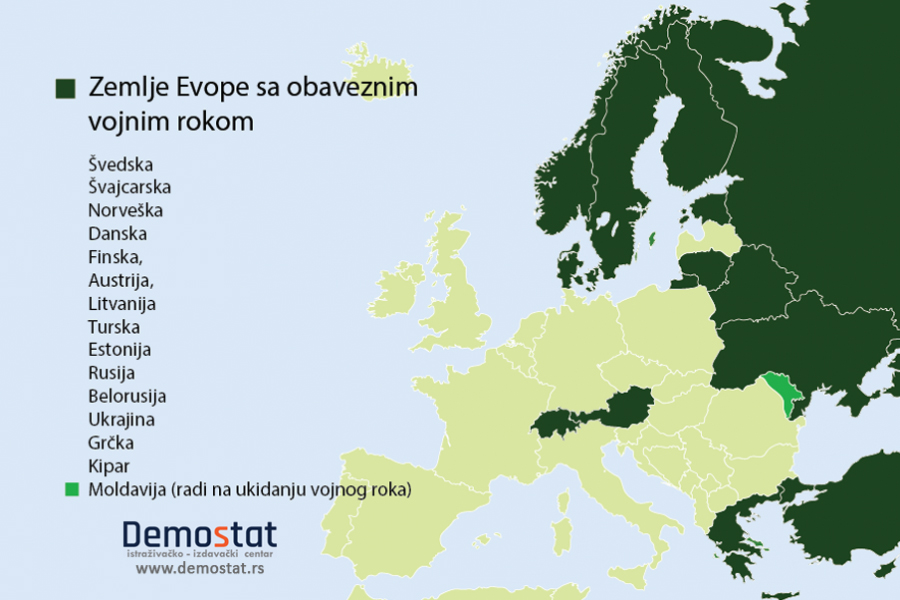 Zemlje Evope sa obaveznim vojnim rokom

Švedska
Švajcarska
Norveška
Danska
Finska,
Austrija,
Litvanija
Turska
Estonija
Rusija
Belorusija
Ukrajina
Grčka
Kipar
Moldavija (radi na ukidanju vojnog roka)

Demostat
istraživačko - izdavački centar
www.demostat.rs